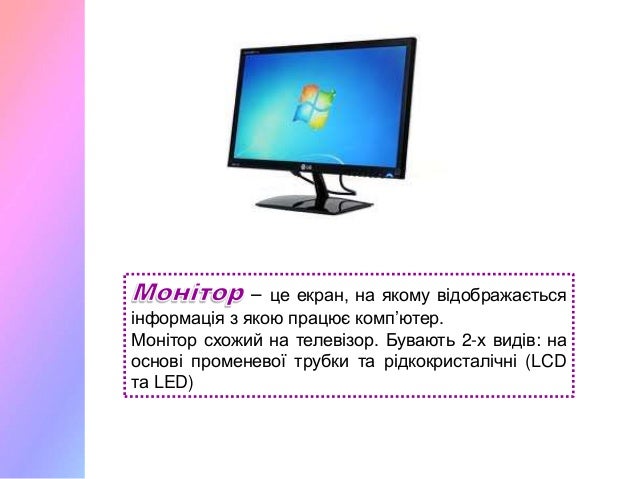 Монітор – це екран, на якому відображається інформація з якою працює комп’ютер.
Монітор схожий на телевізор. Бувають 2-х видів: на основі променевої трубки та рідкокристалічні (LCD та LED)